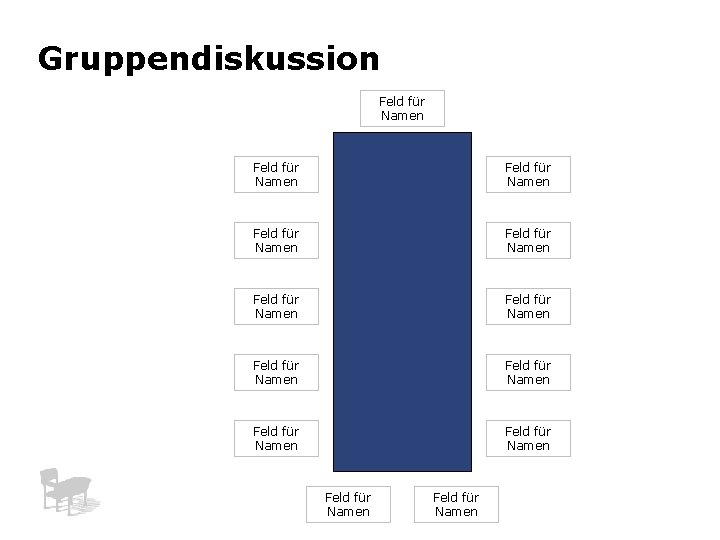 Gruppendiskussion

Feld für Namen

Feld für Namen

Feld für Namen

Feld für Namen

Feld für Namen

Feld für Namen

Feld für Namen

Feld für Namen

Feld für Namen

Feld für Namen

Feld für Namen

Feld für Namen

Feld für Namen